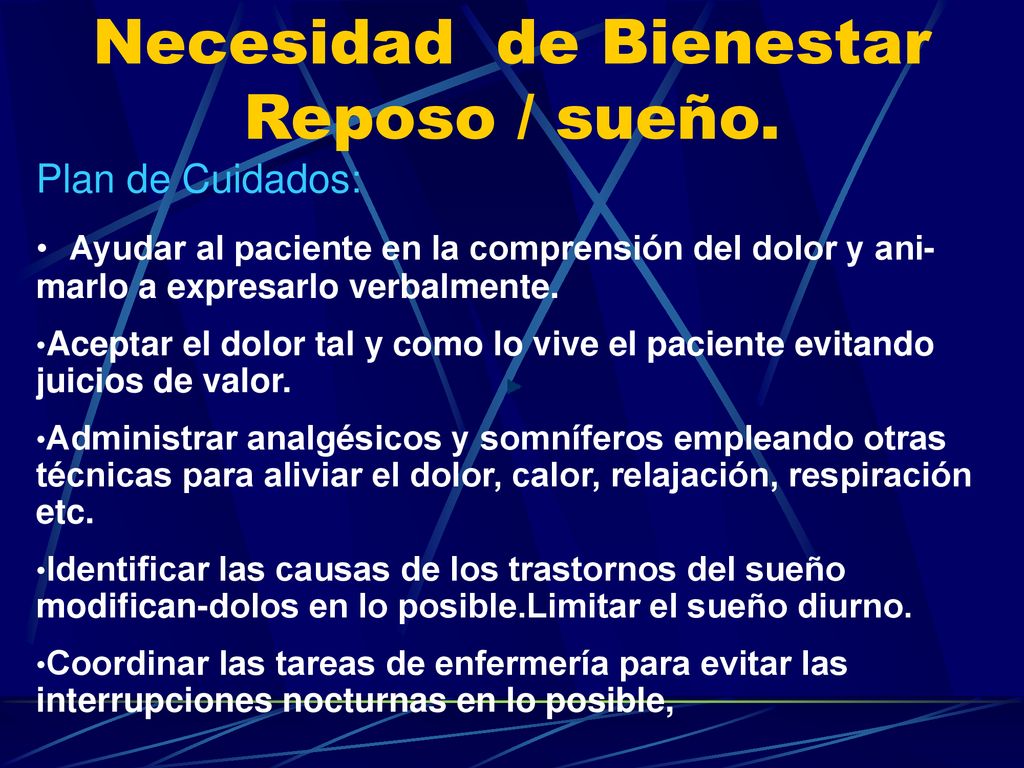 Necesidad de Bienestar Reposo / sueño.

Plan de Cuidados:

• Ayudar al paciente en la comprensión del dolor y animarlo a expresarlo verbalmente.

•Aceptar el dolor tal y como lo vive el paciente evitando juicios de valor.

•Administrar analgésicos y somníferos empleando otras técnicas para aliviar el dolor, calor, relajación, respiración etc.

•Identificar las causas de los trastornos del sueño modifican-dolos en lo posible.Limitar el sueño diurno.

•Coordinar las tareas de enfermería para evitar las interrupciones nocturnas en lo posible,